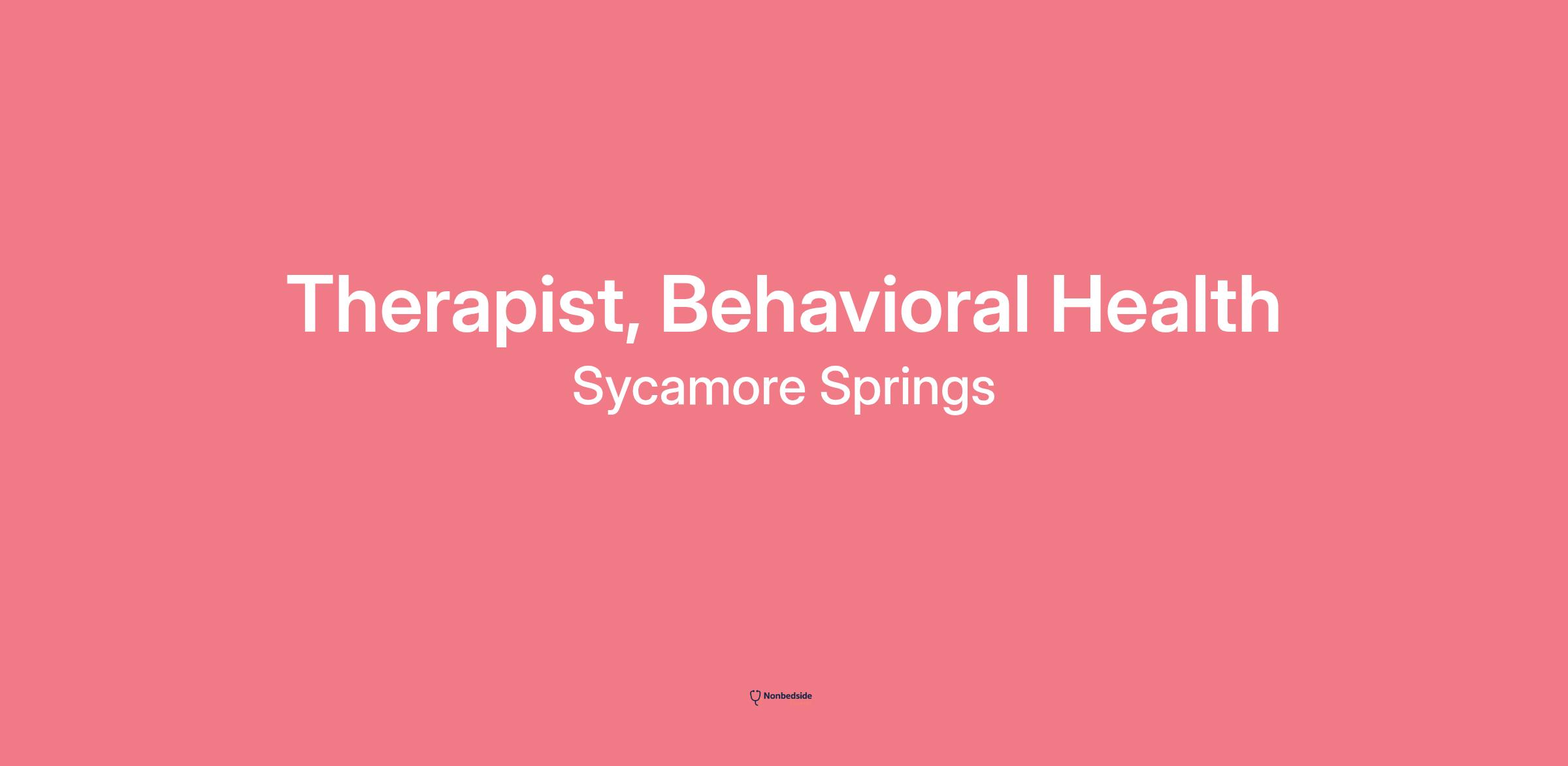 Therapist, Behavioral Health
Sycamore Springs

Nonbedside